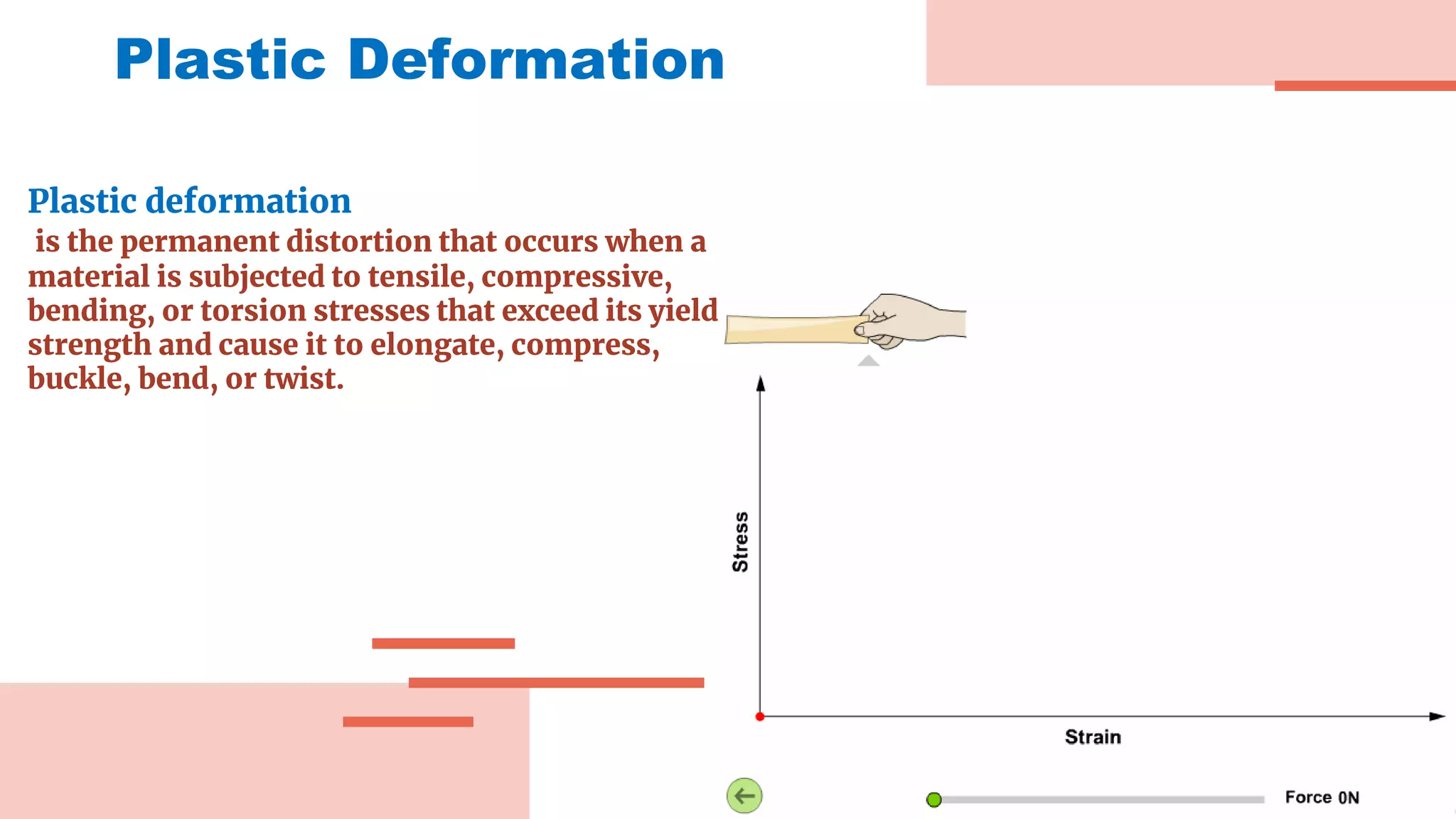 Plastic Deformation

Plastic deformation
is the permanent distortion that occurs when a material is subjected to tensile, compressive, bending, or torsion stresses that exceed its yield strength and cause it to elongate, compress, buckle, bend, or twist.

Stress

Strain

Force 0N